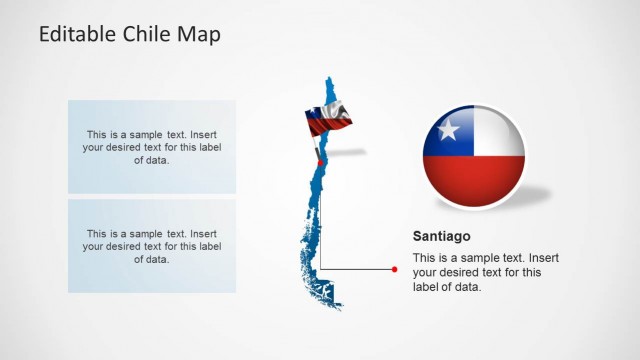 Editable Chile Map

This is a sample text. Insert your desired text for this label of data.

This is a sample text. Insert your desired text for this label of data.

Santiago

This is a sample text. Insert your desired text for this label of data.